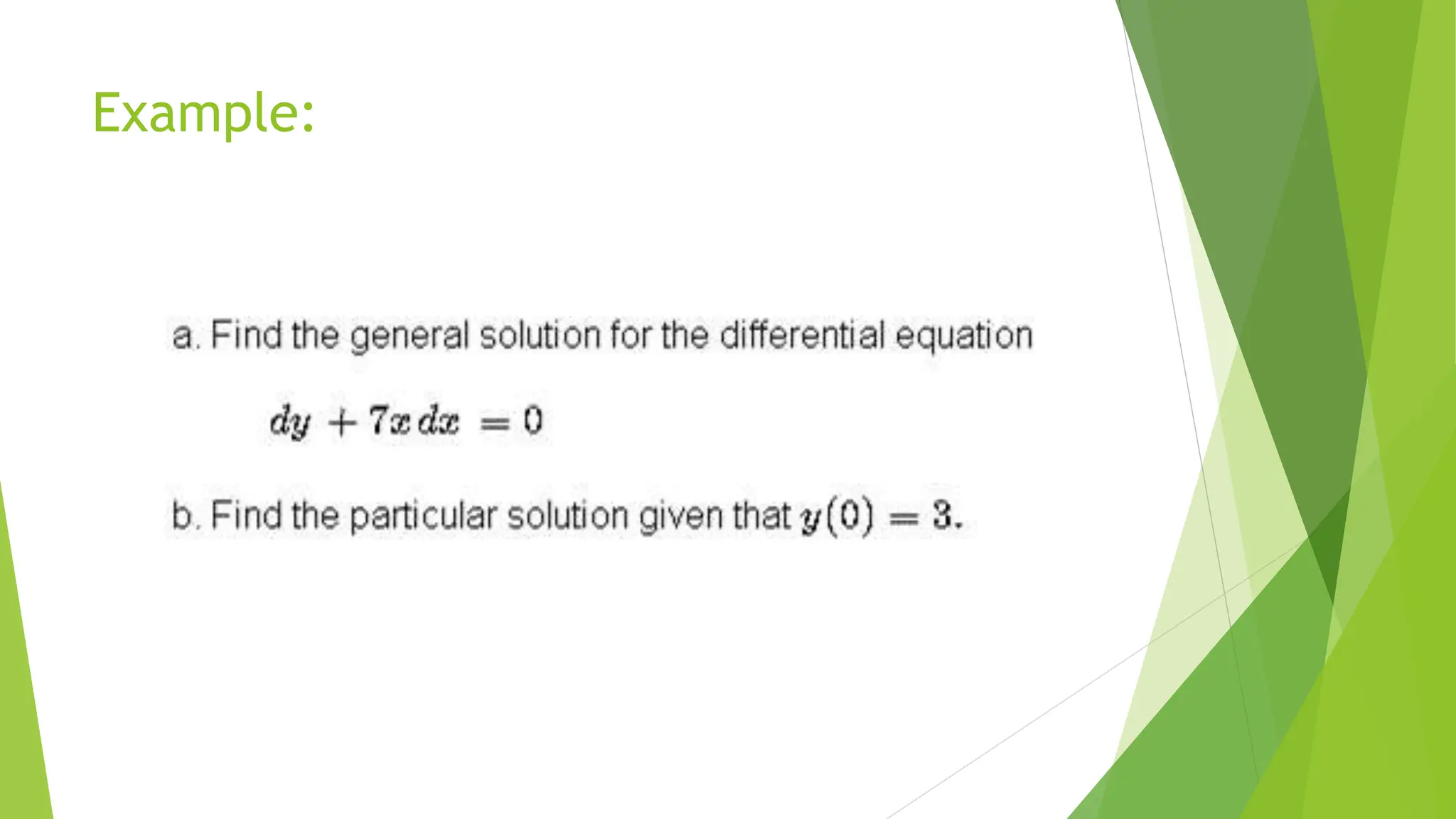 Example:

a. Find the general solution for the differential equation

$dy + 7x\,dx = 0$

b. Find the particular solution given that $y(0) = 3$.